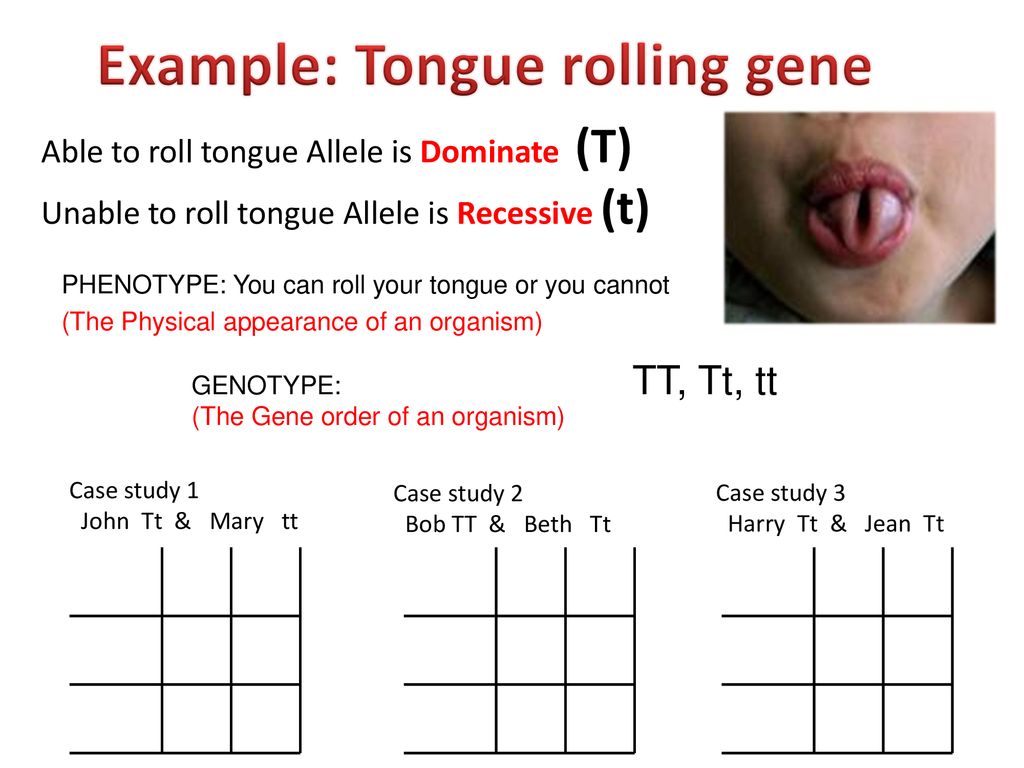 Example: Tongue rolling gene

Able to roll tongue Allele is Dominate (T)

Unable to roll tongue Allele is Recessive (t)

PHENOTYPE: You can roll your tongue or you cannot
(The Physical appearance of an organism)

GENOTYPE:
(The Gene order of an organism)

TT, Tt, tt

Case study 1
John Tt & Mary tt

Case study 2
Bob TT & Beth Tt

Case study 3
Harry Tt & Jean Tt